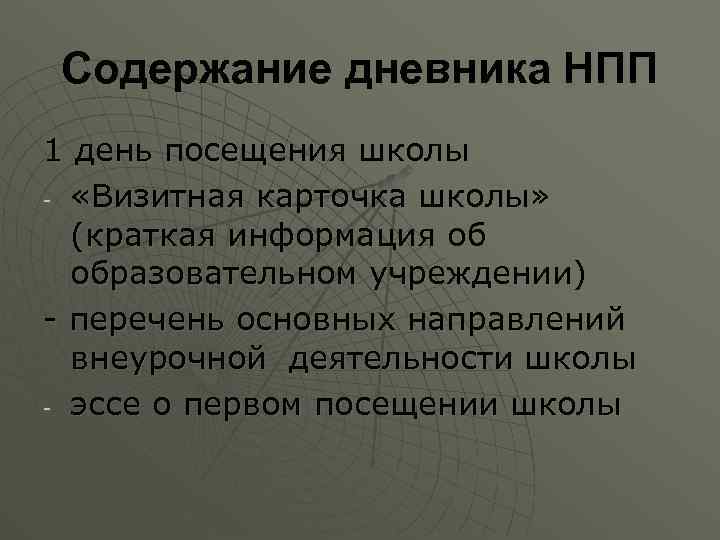 Содержание дневника НПП

1 день посещения школы

- «Визитная карточка школы» (краткая информация об образовательном учреждении)
- перечень основных направлений внеурочной деятельности школы
- эссе о первом посещении школы